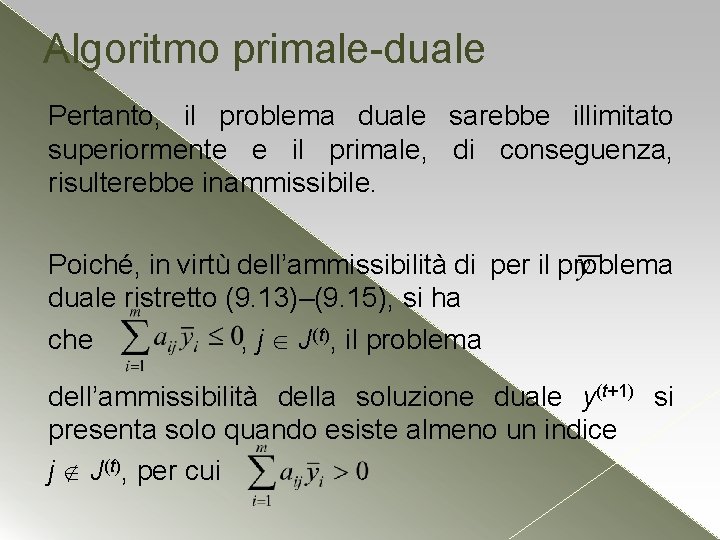 Algoritmo primale-duale

Pertanto, il problema duale sarebbe illimitato superiormente e il primale, di conseguenza, risulterebbe inammissibile.

Poiché, in virtù dell'ammissibilità di $\overline{y}$ per il problema duale ristretto (9.13)–(9.15), si ha che $\sum_{i=1}^{m} a_{ij}\overline{y}_i \leq 0$, $j \in J^{(t)}$, il problema dell'ammissibilità della soluzione duale $y^{(t+1)}$ si presenta solo quando esiste almeno un indice $j \notin J^{(t)}$, per cui $\sum_{i=1}^{m} a_{ij}\overline{y}_i > 0$